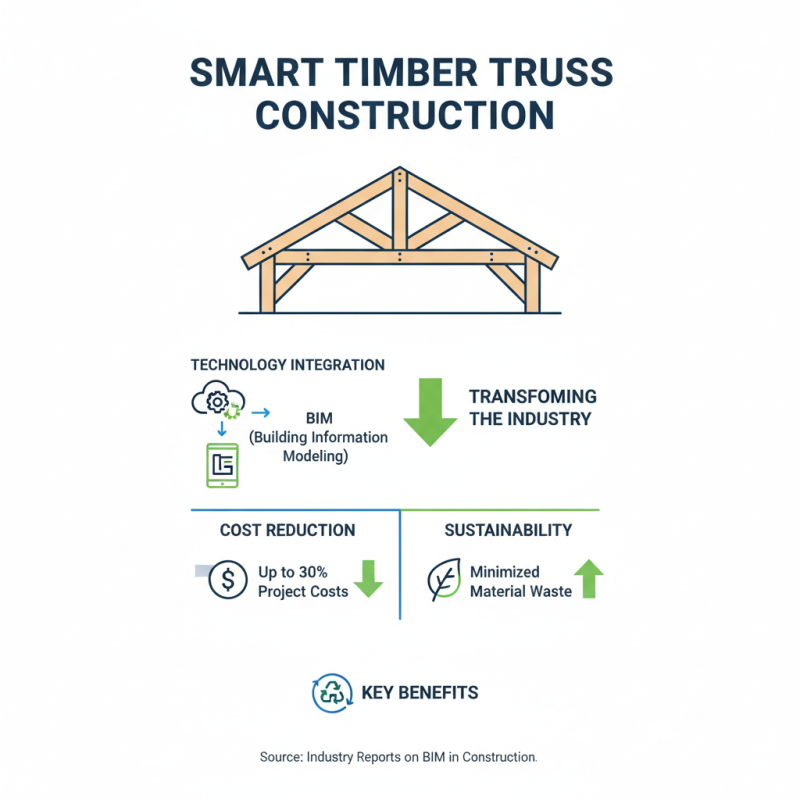 SMART TIMBER TRUSS CONSTRUCTION

TECHNOLOGY INTEGRATION

BIM (Building Information Modeling)

TRANSFOMING THE INDUSTRY

COST REDUCTION

Up to 30% Project Costs

SUSTAINABILITY

Minimized Material Waste

KEY BENEFITS

Source: Industry Reports on BIM in Construction.